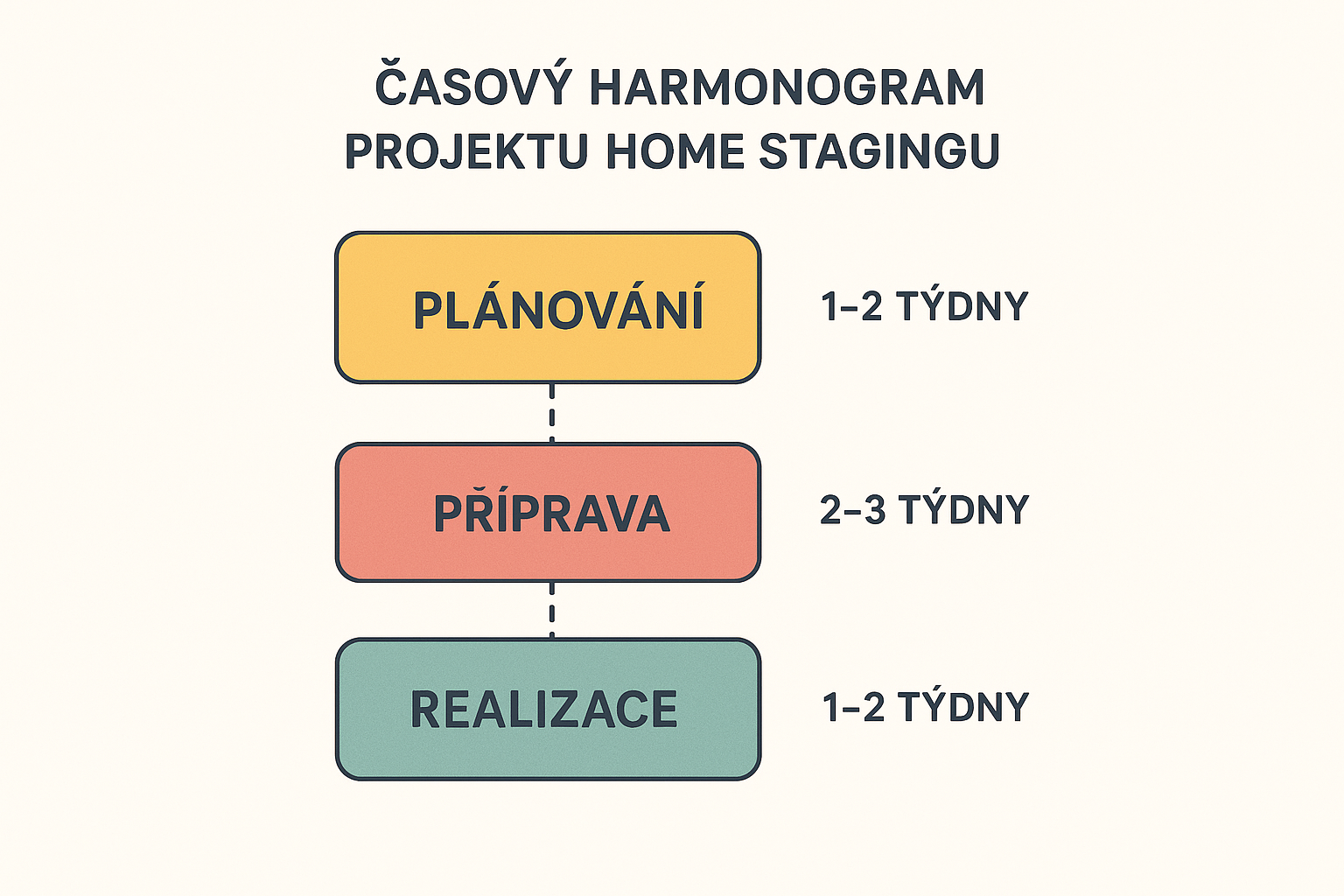 ČASOVÝ HARMONOGRAM PROJEKTU HOME STAGINGU

PLÁNOVÁNÍ

1–2 TÝDNY

PŘÍPRAVA

2–3 TÝDNY

REALIZACE

1–2 TÝDNY